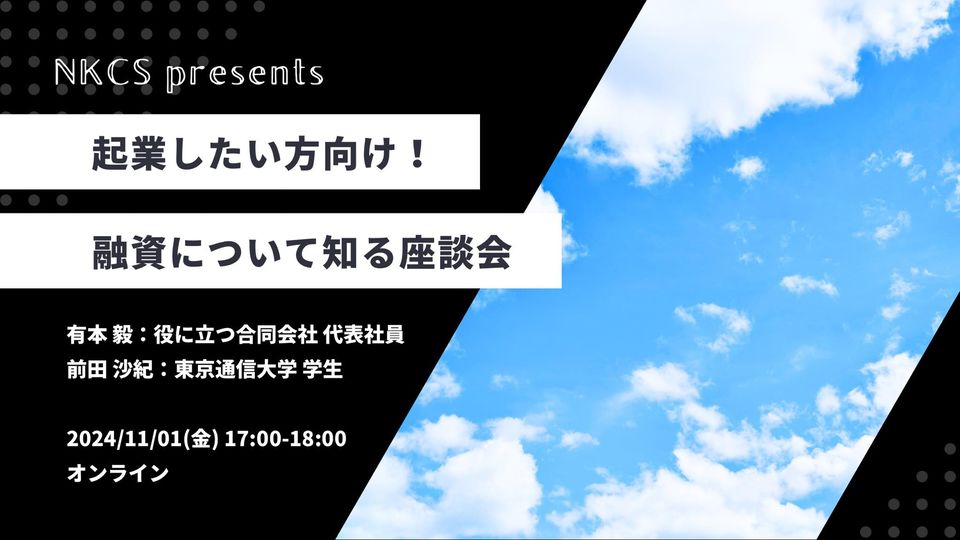 NKCS presents

起業したい方向け！

融資について知る座談会

有本 毅：役に立つ合同会社 代表社員
前田 沙紀：東京通信大学 学生

2024/11/01(金) 17:00-18:00
オンライン